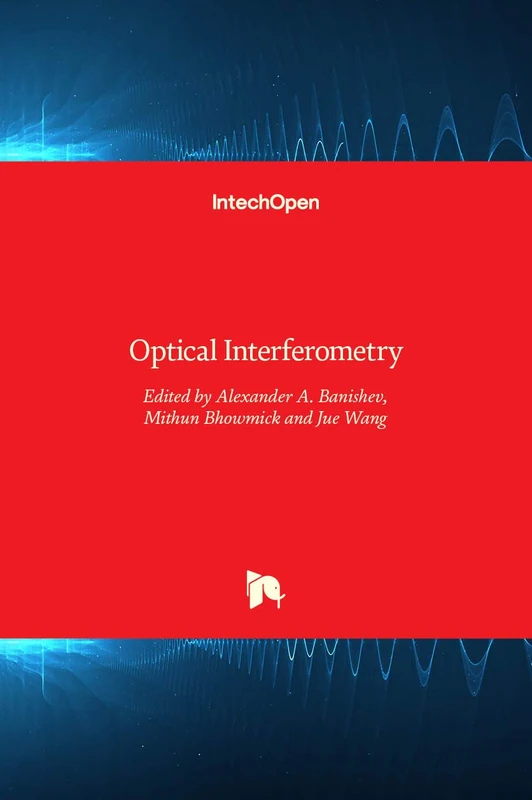 IntechOpen

Optical Interferometry

Edited by Alexander A. Banishev, Mithun Bhowmick and Jue Wang